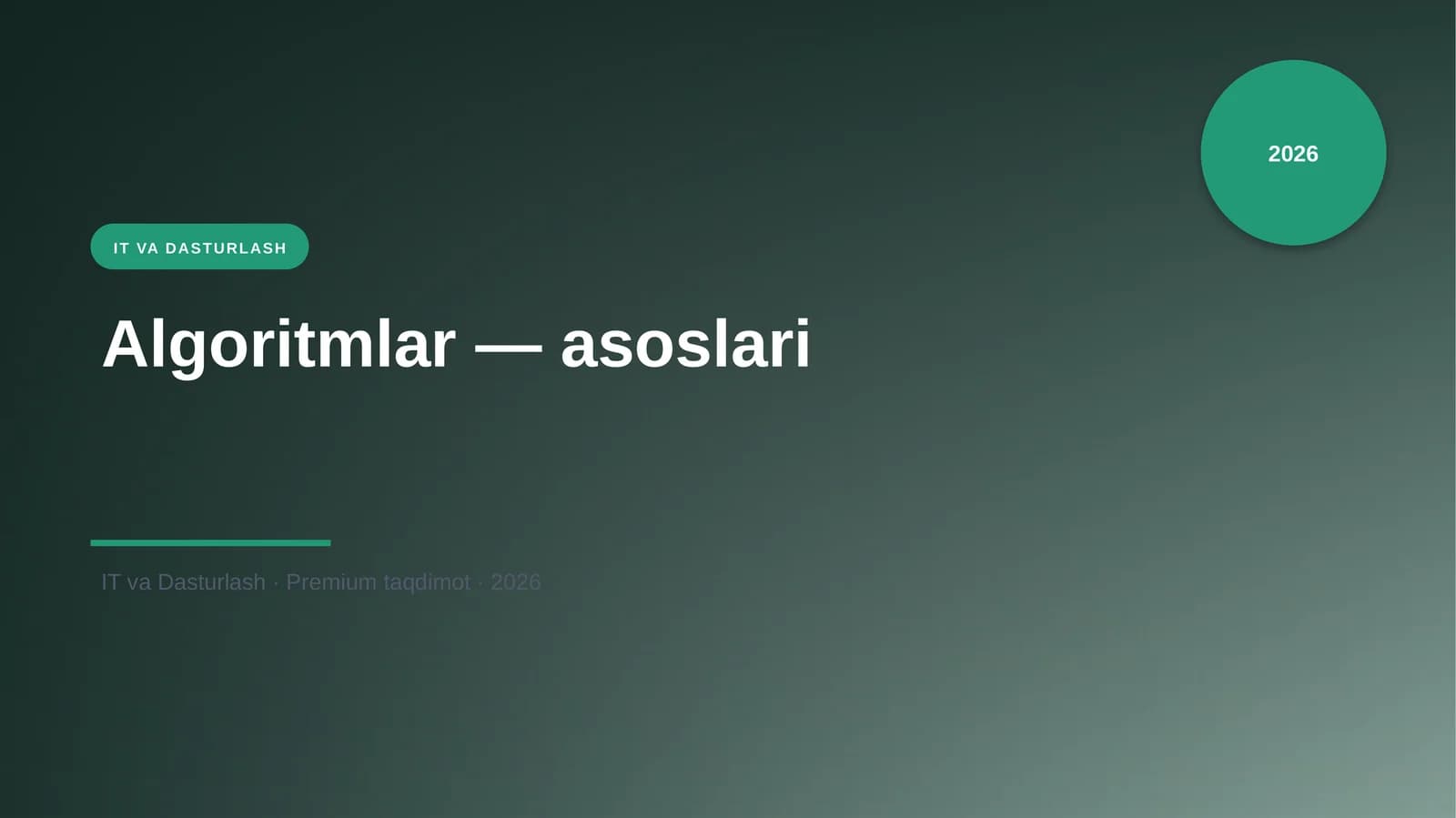 2026

IT VA DASTURLASH

Algoritmlar — asoslari

IT va Dasturlash · Premium taqdimot · 2026